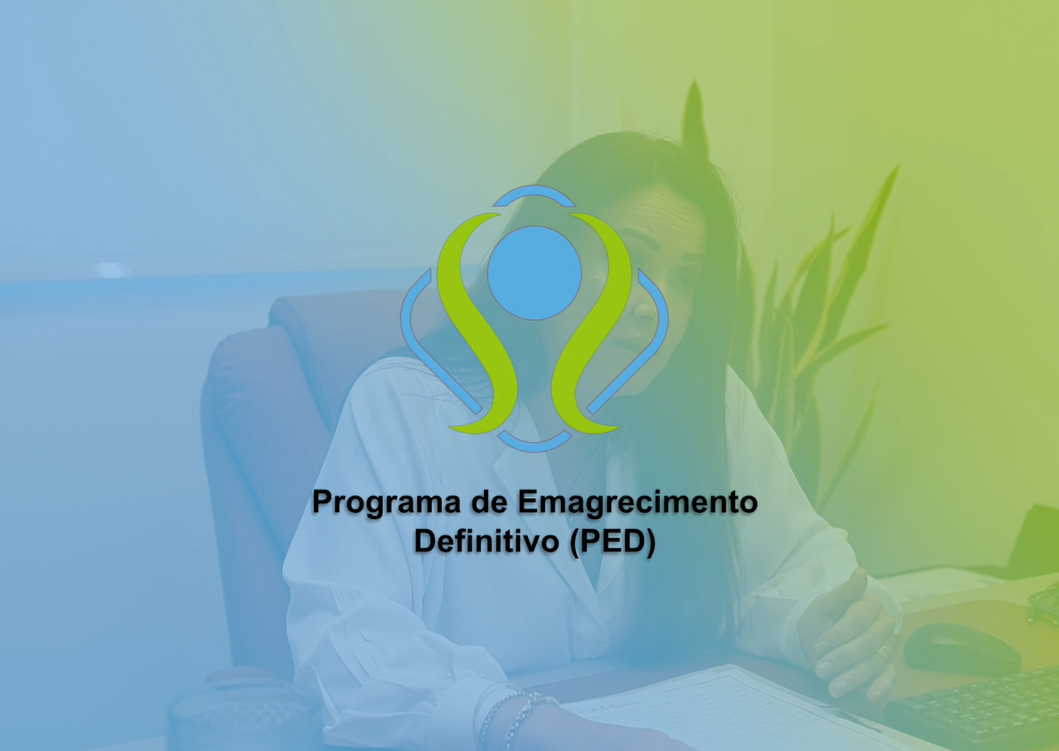 Programa de Emagrecimento Definitivo (PED)